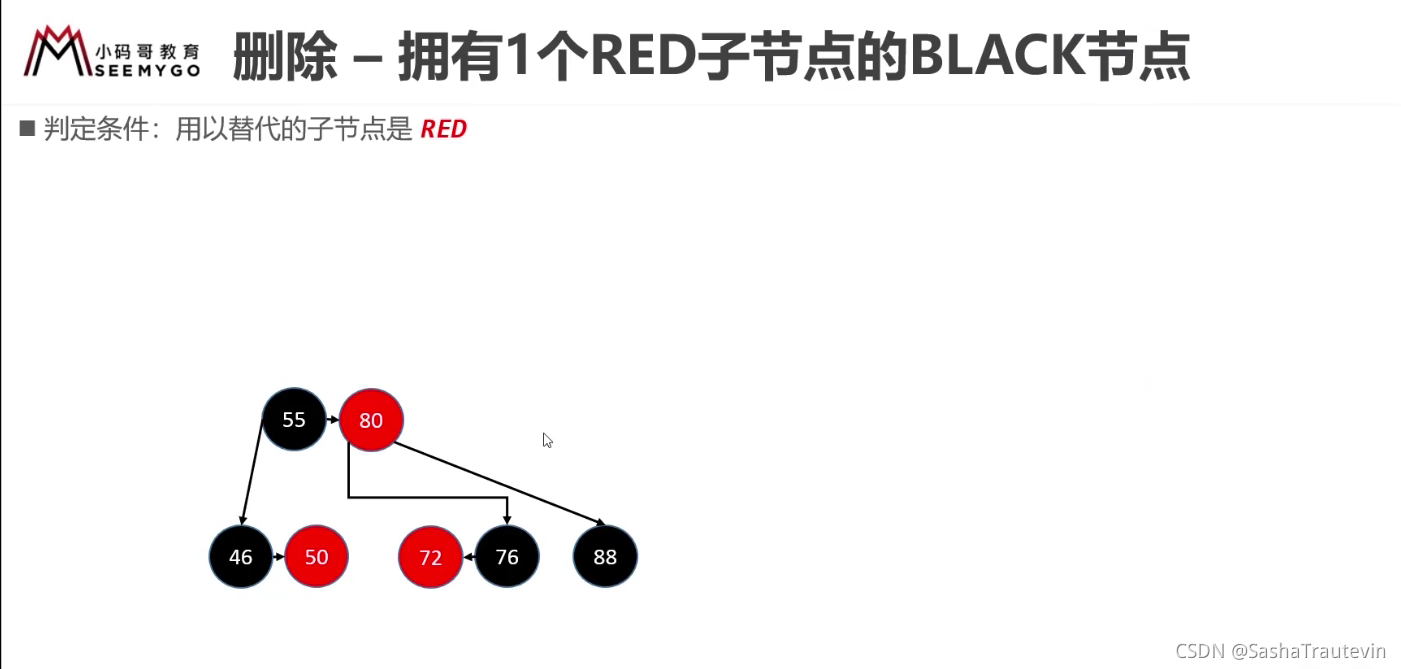 小码哥教育 SEEMYGO

删除 – 拥有1个RED子节点的BLACK节点

■ 判定条件：用以替代的子节点是 RED

55 80

46 50 72 76 88

CSDN @SashaTrautevin